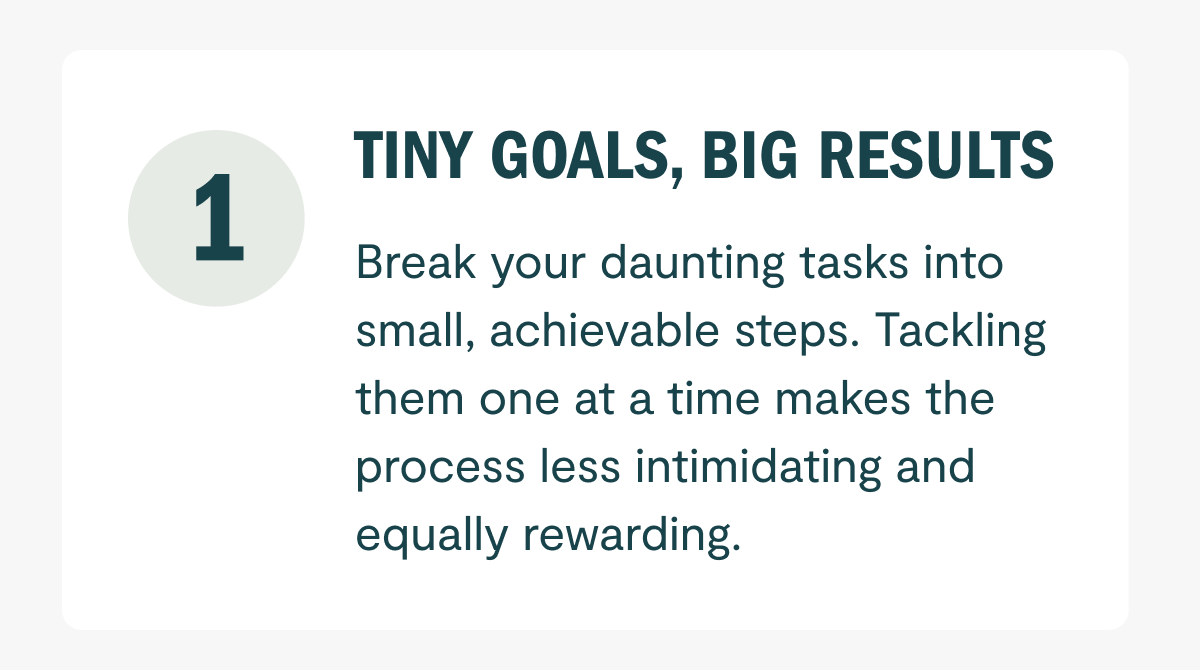 1

TINY GOALS, BIG RESULTS

Break your daunting tasks into small, achievable steps. Tackling them one at a time makes the process less intimidating and equally rewarding.